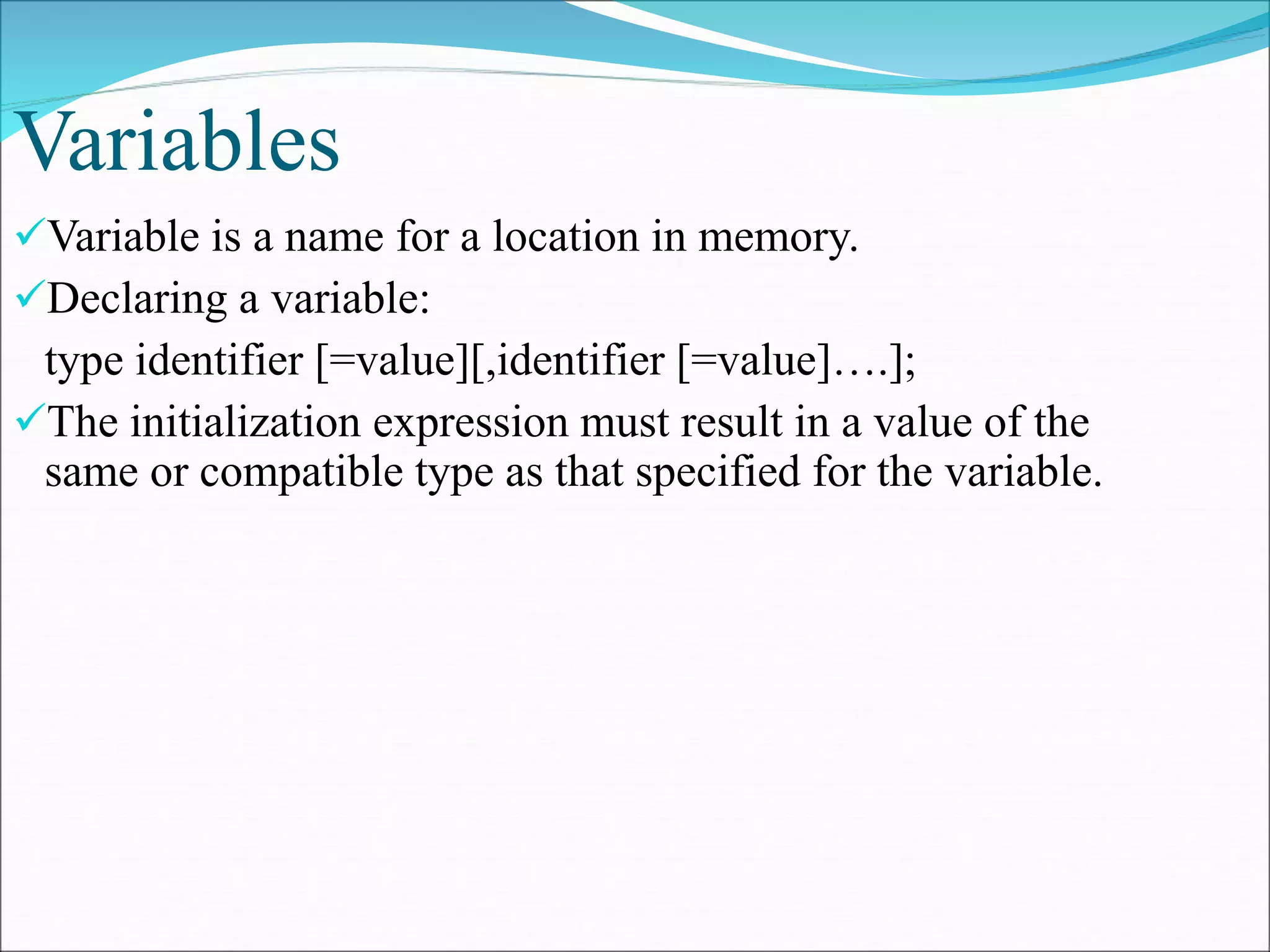 Variables

✓Variable is a name for a location in memory.

✓Declaring a variable:

type identifier [=value][,identifier [=value]….];

✓The initialization expression must result in a value of the same or compatible type as that specified for the variable.